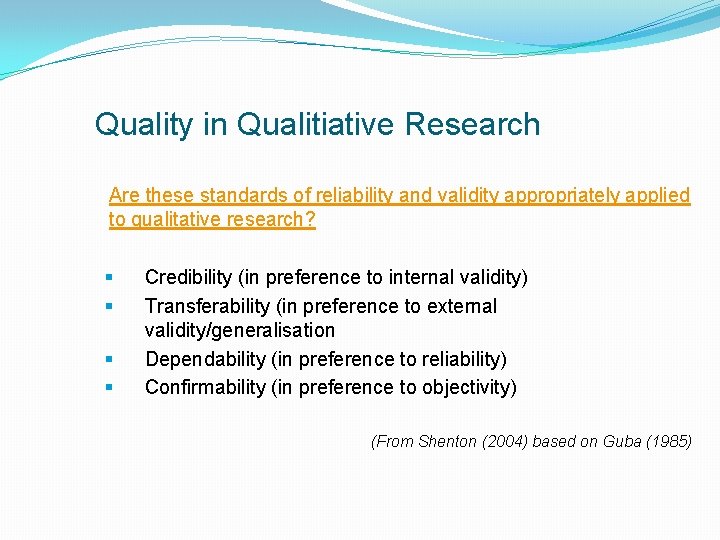 Quality in Qualitiative Research

Are these standards of reliability and validity appropriately applied to qualitative research?

- Credibility (in preference to internal validity)
- Transferability (in preference to external validity/generalisation
- Dependability (in preference to reliability)
- Confirmability (in preference to objectivity)

(From Shenton (2004) based on Guba (1985)